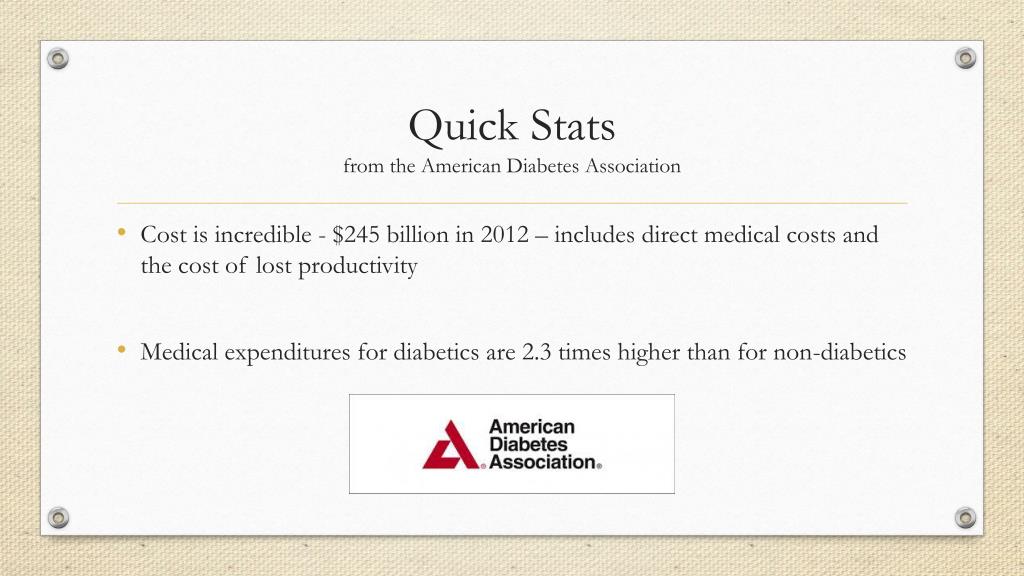 Quick Stats
from the American Diabetes Association

• Cost is incredible - \$245 billion in 2012 – includes direct medical costs and the cost of lost productivity

• Medical expenditures for diabetics are 2.3 times higher than for non-diabetics

American Diabetes Association®